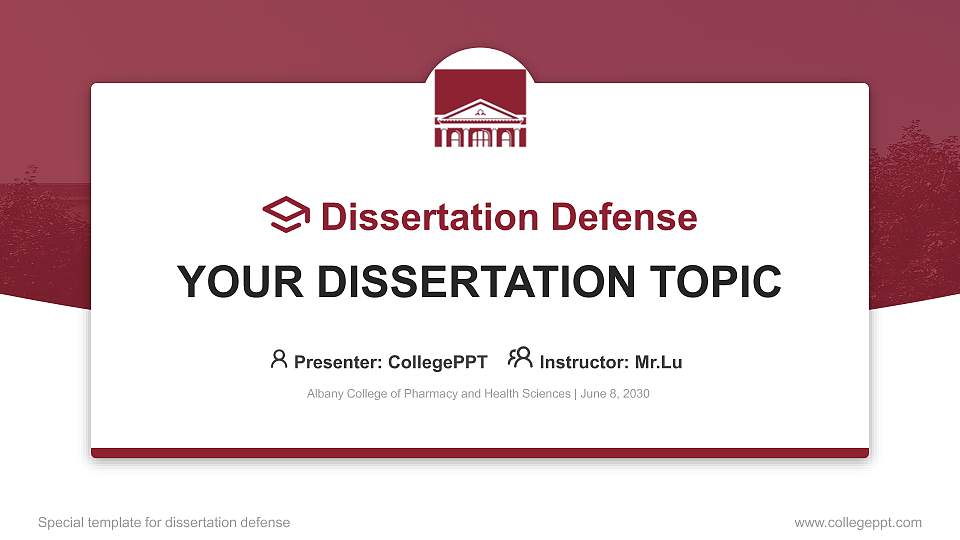 Dissertation Defense

YOUR DISSERTATION TOPIC

Presenter: CollegePPT Instructor: Mr.Lu

Albany College of Pharmacy and Health Sciences | June 8, 2030

Special template for dissertation defense

www.collegeppt.com